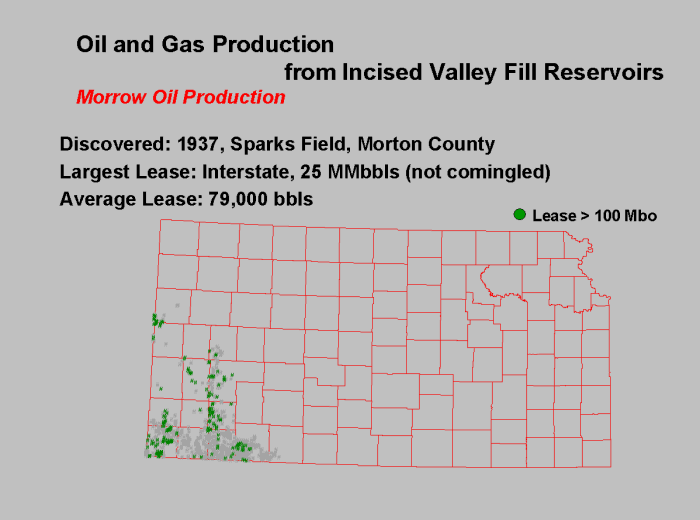 Oil and Gas Production
from Incised Valley Fill Reservoirs

Morrow Oil Production

Discovered: 1937, Sparks Field, Morton County
Largest Lease: Interstate, 25 MMbbls (not comingled)
Average Lease: 79,000 bbls

Lease > 100 Mbo